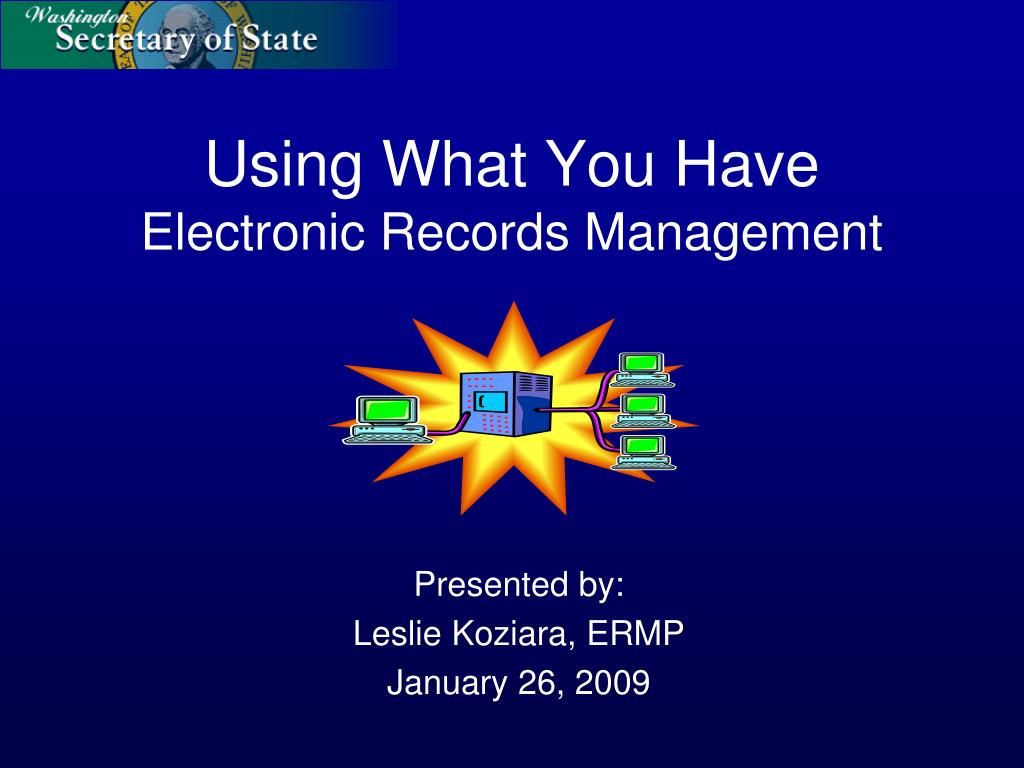 Washington
Secretary of State

Using What You Have
Electronic Records Management

Presented by:
Leslie Koziara, ERMP
January 26, 2009